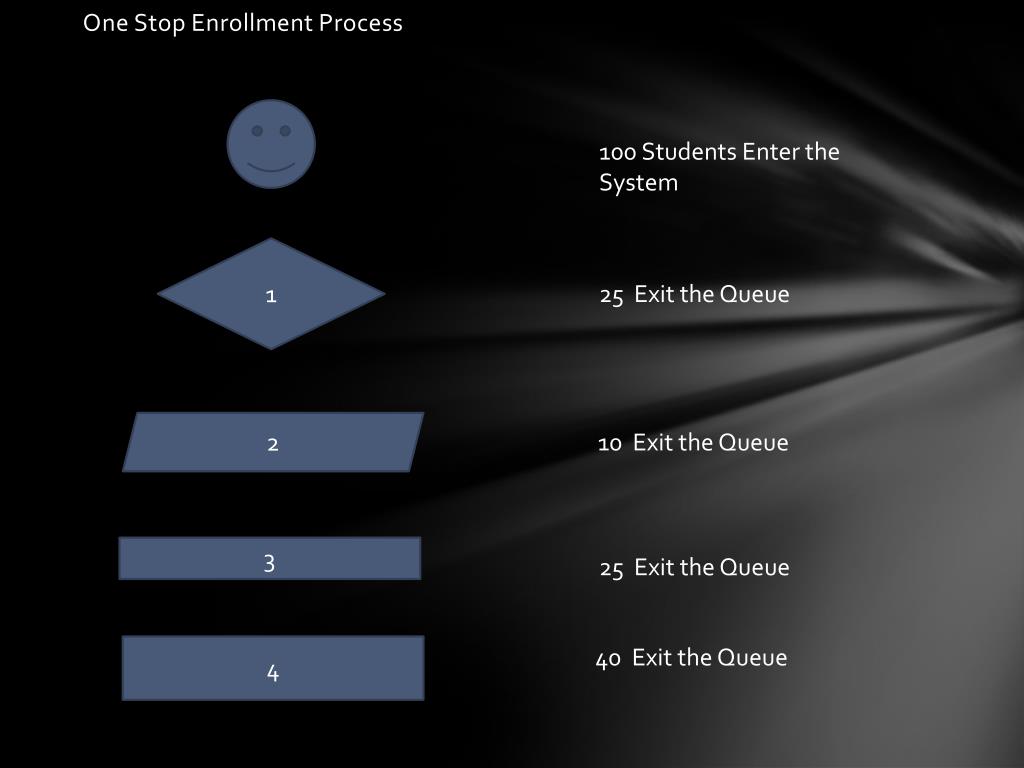 One Stop Enrollment Process

100 Students Enter the System

1

25 Exit the Queue

2

10 Exit the Queue

3

25 Exit the Queue

4

40 Exit the Queue